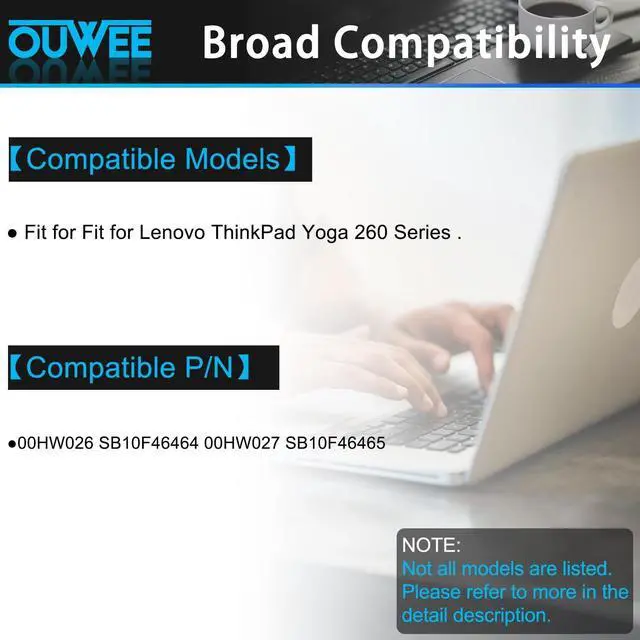 OUWEE Broad Compatibility

【Compatible Models】

● Fit for Fit for Lenovo ThinkPad Yoga 260 Series .

【Compatible P/N】

●00HW026 SB10F46464 00HW027 SB10F46465

NOTE:
Not all models are listed. Please refer to more in the detail description.